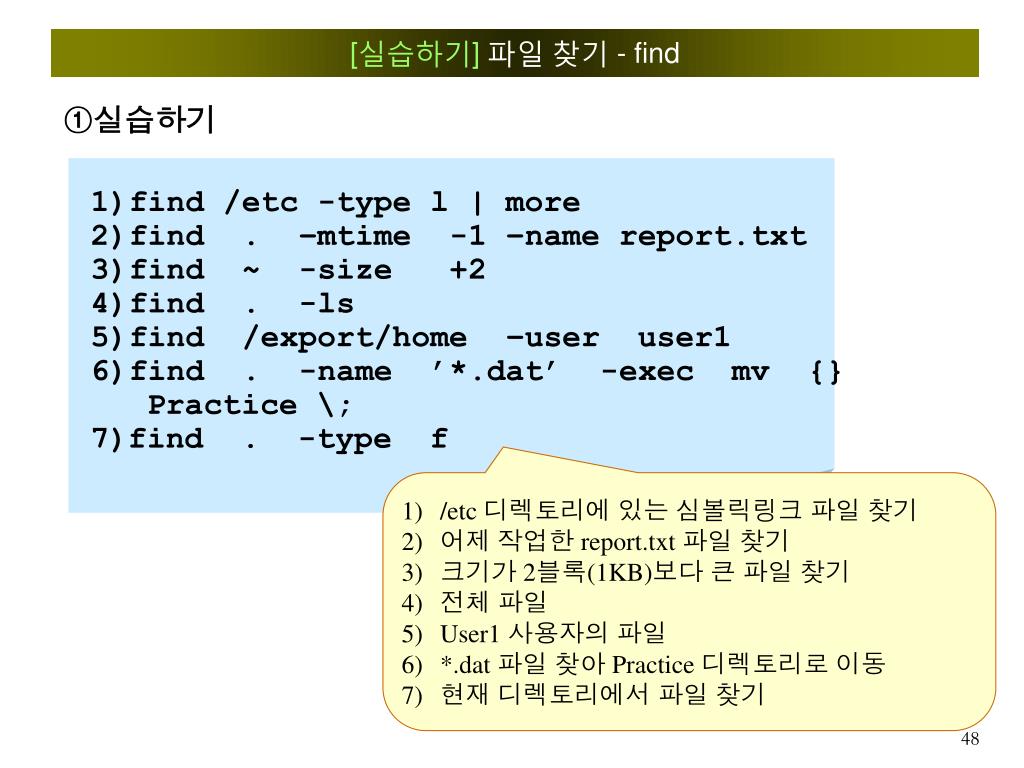 [실습하기] 파일 찾기 - find

①실습하기

1)find /etc -type l | more
2)find . –mtime -1 –name report.txt
3)find ~ -size +2
4)find . -ls
5)find /export/home –user user1
6)find . -name ’*.dat’ -exec mv {} Practice \;
7)find . -type f

1) /etc 디렉토리에 있는 심볼릭링크 파일 찾기
2) 어제 작업한 report.txt 파일 찾기
3) 크기가 2블록(1KB)보다 큰 파일 찾기
4) 전체 파일
5) User1 사용자의 파일
6) *.dat 파일 찾아 Practice 디렉토리로 이동
7) 현재 디렉토리에서 파일 찾기

48